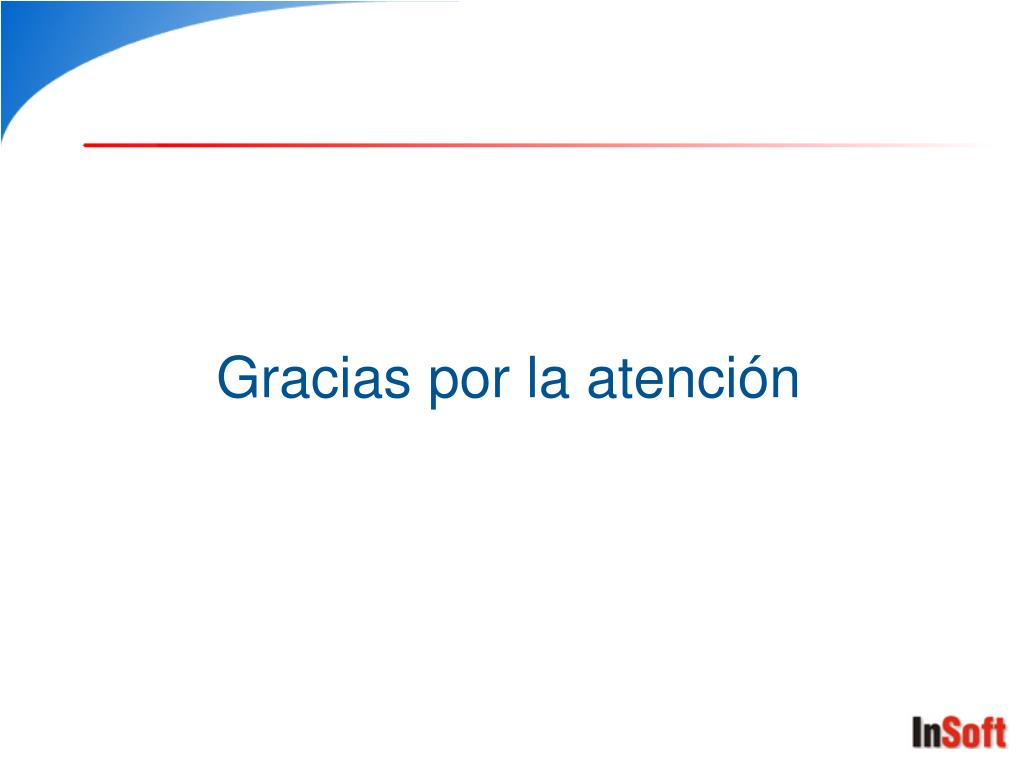 Gracias por la atención

InSoft